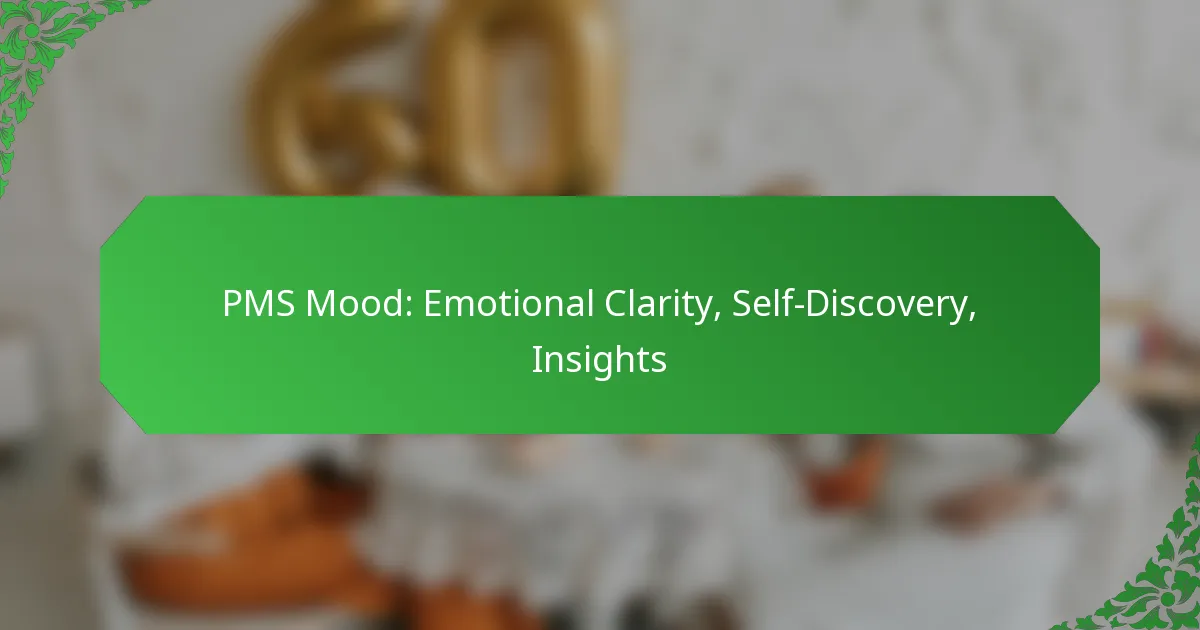 PMS Mood: Emotional Clarity, Self-Discovery, Insights